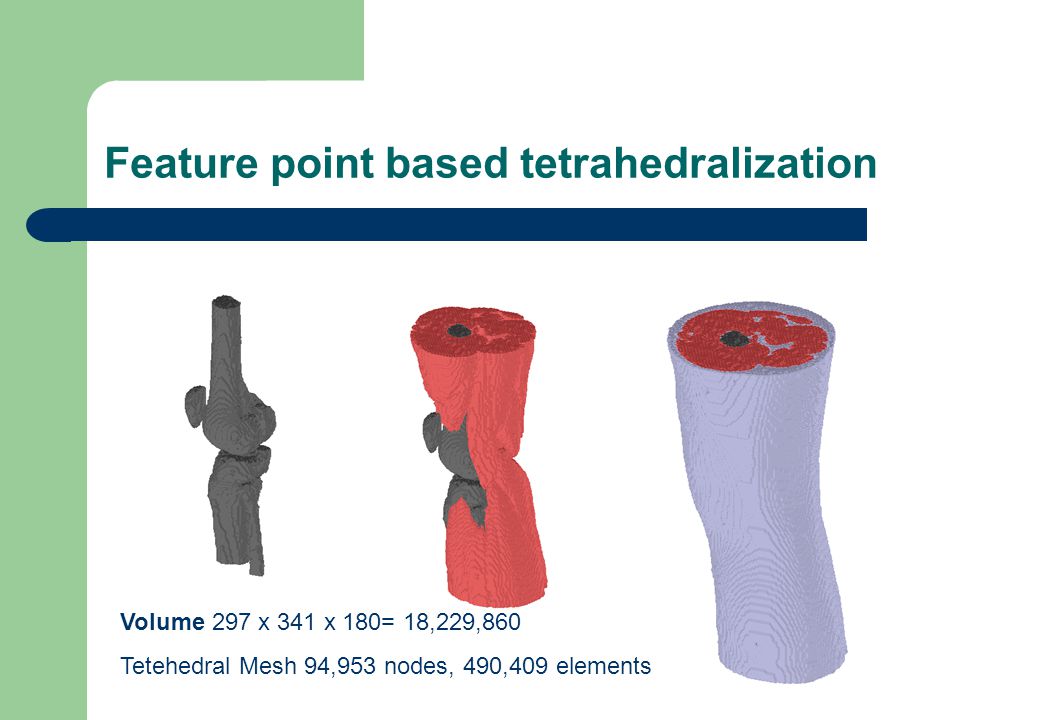 Feature point based tetrahedralization

Volume 297 x 341 x 180= 18,229,860

Tetehedral Mesh 94,953 nodes, 490,409 elements